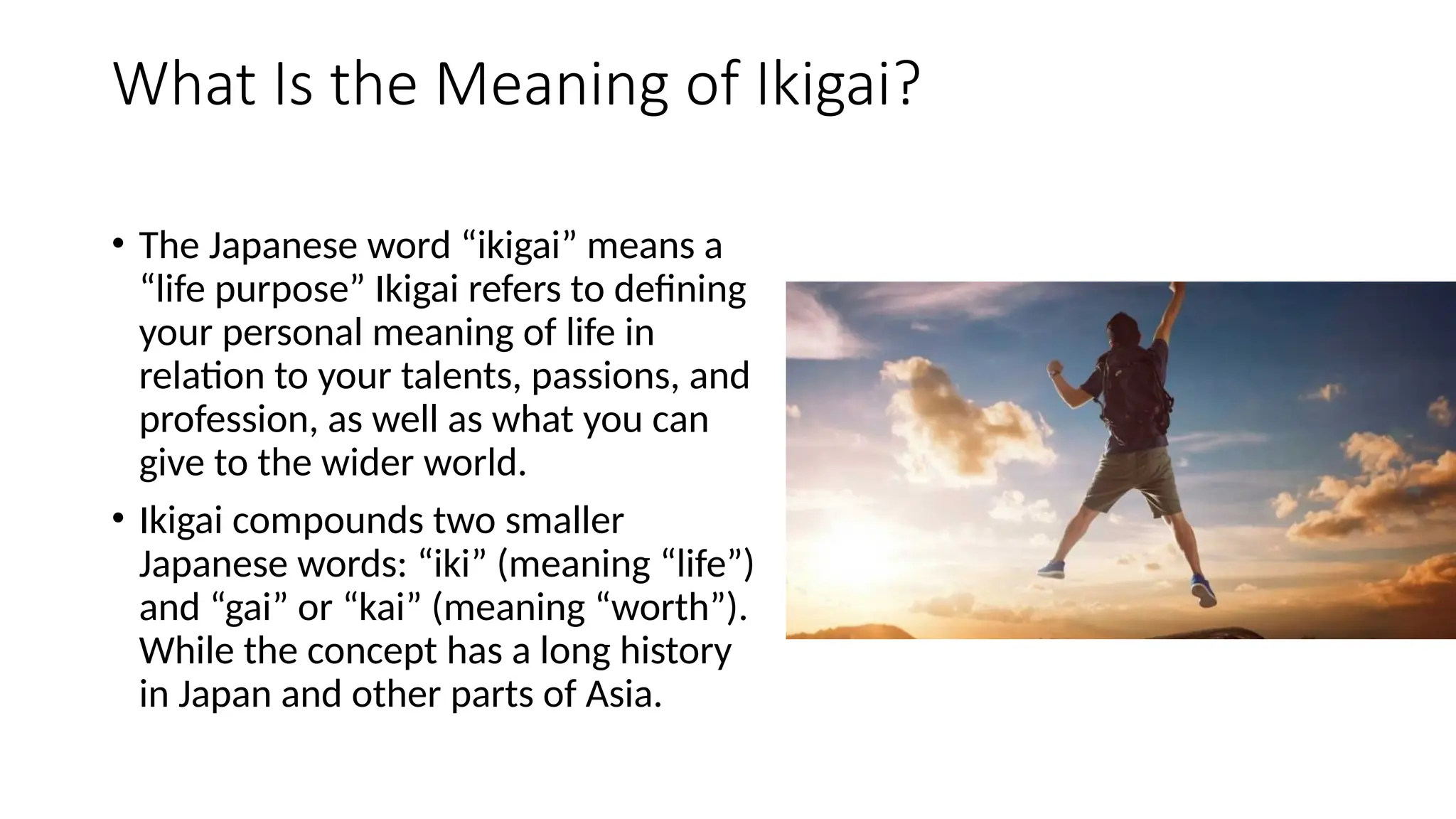 What Is the Meaning of Ikigai?

• The Japanese word “ikigai” means a “life purpose” Ikigai refers to defining your personal meaning of life in relation to your talents, passions, and profession, as well as what you can give to the wider world.

• Ikigai compounds two smaller Japanese words: “iki” (meaning “life”) and “gai” or “kai” (meaning “worth”). While the concept has a long history in Japan and other parts of Asia.